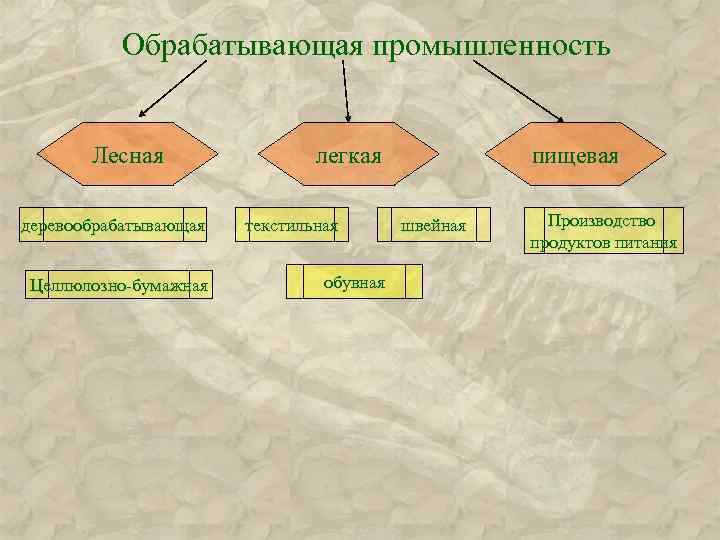 Обрабатывающая промышленность

Лесная

легкая

пищевая

деревообрабатывающая

текстильная

швейная

Производство продуктов питания

Целлюлозно-бумажная

обувная